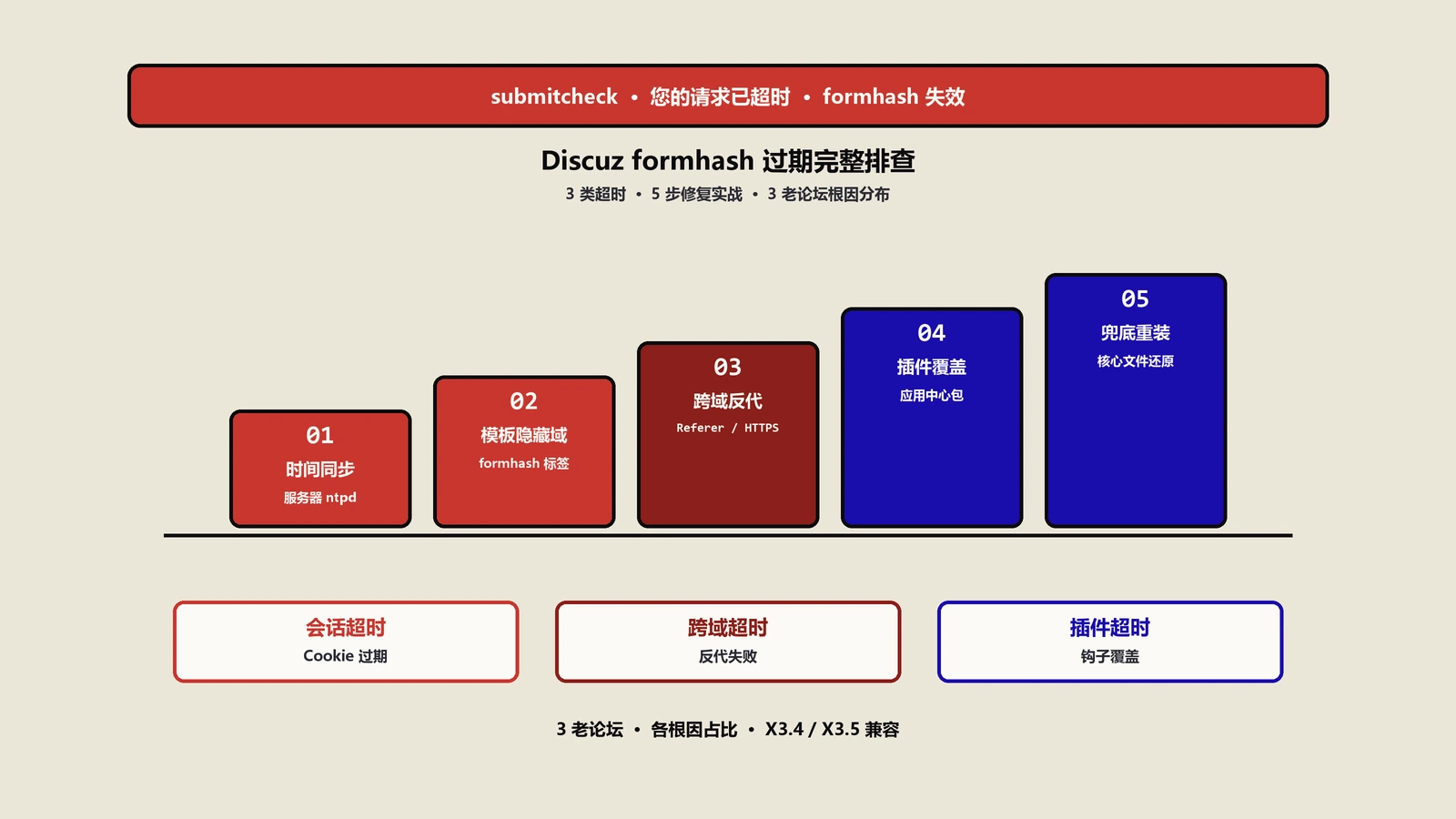 submitcheck • 您的请求已超时 • formhash 失效

Discuz formhash 过期完整排查

3 类超时 • 5 步修复实战 • 3 老论坛根因分布

01
时间同步
服务器 ntpd

02
模板隐藏域
formhash 标签

03
跨域反代
Referer / HTTPS

04
插件覆盖
应用中心包

05
兜底重装
核心文件还原

会话超时
Cookie 过期

跨域超时
反代失败

插件超时
钩子覆盖

3 老论坛 • 各根因占比 • X3.4 / X3.5 兼容